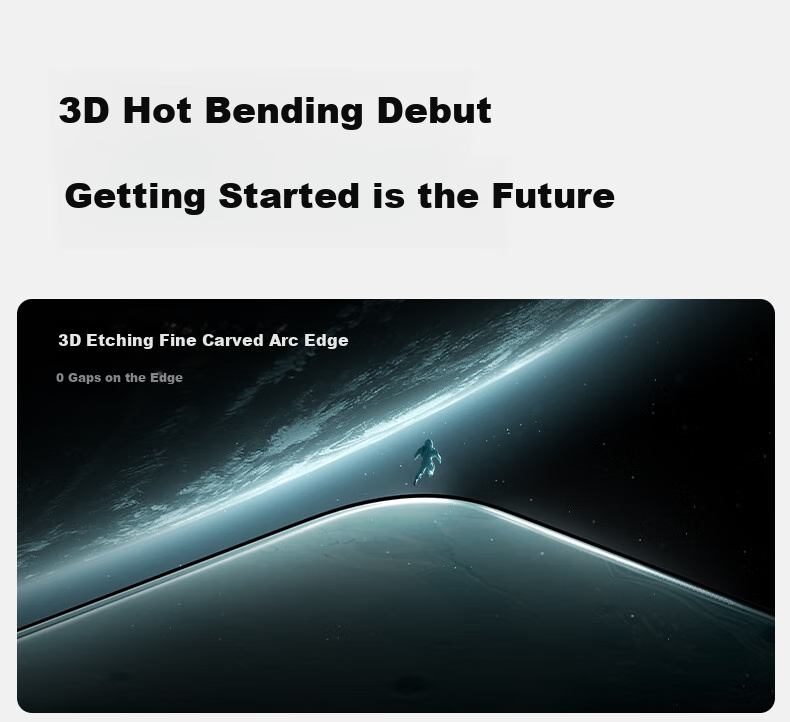 3D Hot Bending Debut

Getting Started is the Future

3D Etching Fine Carved Arc Edge

0 Gaps on the Edge